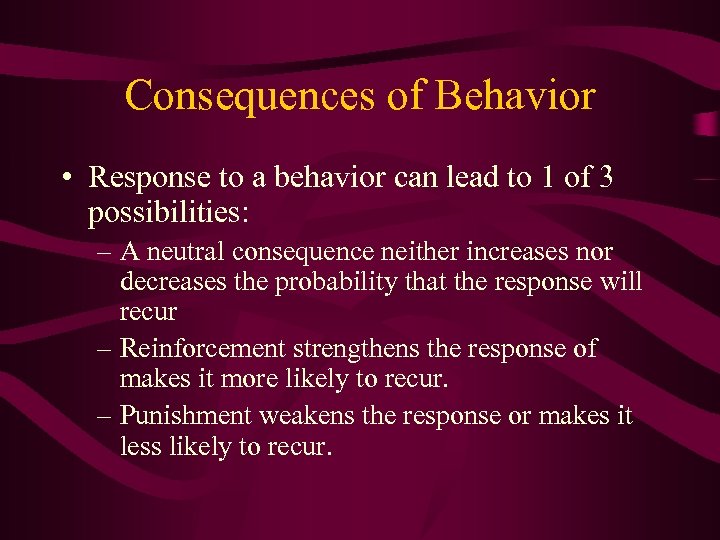 Consequences of Behavior

• Response to a behavior can lead to 1 of 3 possibilities:
– A neutral consequence neither increases nor decreases the probability that the response will recur
– Reinforcement strengthens the response of makes it more likely to recur.
– Punishment weakens the response or makes it less likely to recur.